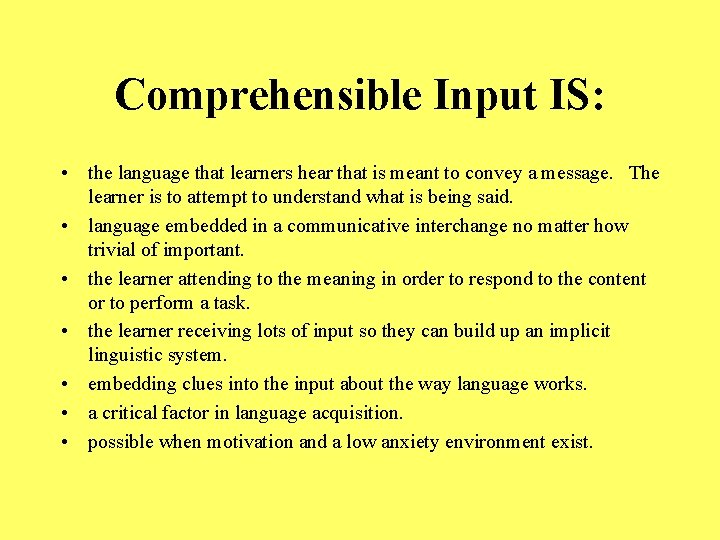 Comprehensible Input IS:

• the language that learners hear that is meant to convey a message. The learner is to attempt to understand what is being said.

• language embedded in a communicative interchange no matter how trivial of important.

• the learner attending to the meaning in order to respond to the content or to perform a task.

• the learner receiving lots of input so they can build up an implicit linguistic system.

• embedding clues into the input about the way language works.

• a critical factor in language acquisition.

• possible when motivation and a low anxiety environment exist.